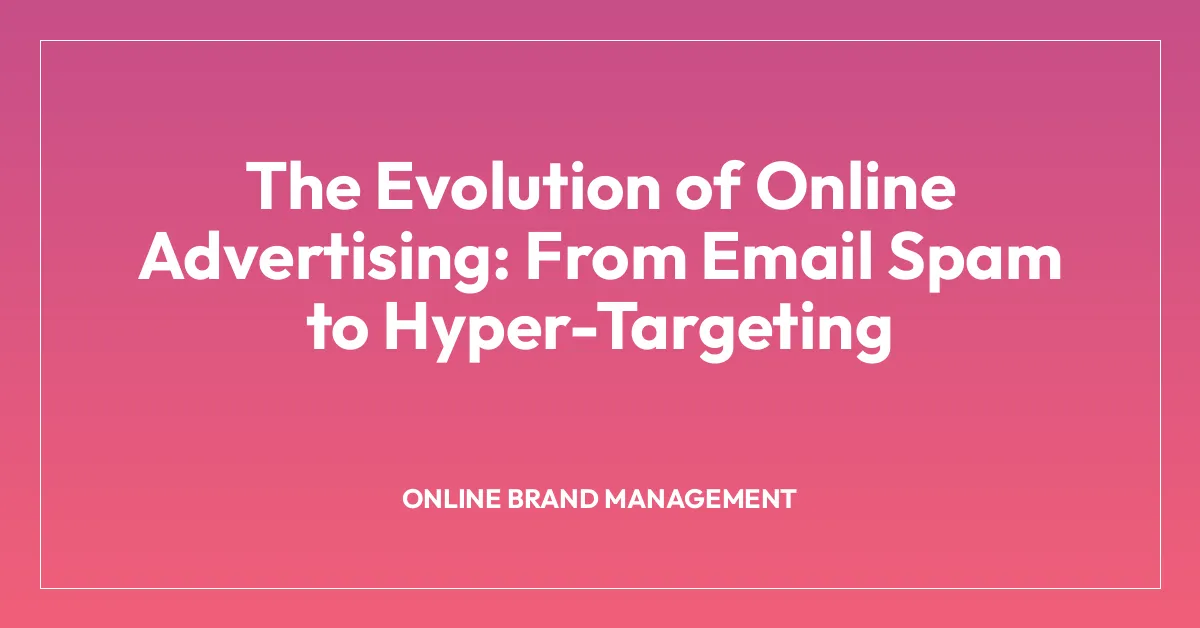 The Evolution of Online Advertising: From Email Spam to Hyper-Targeting

ONLINE BRAND MANAGEMENT